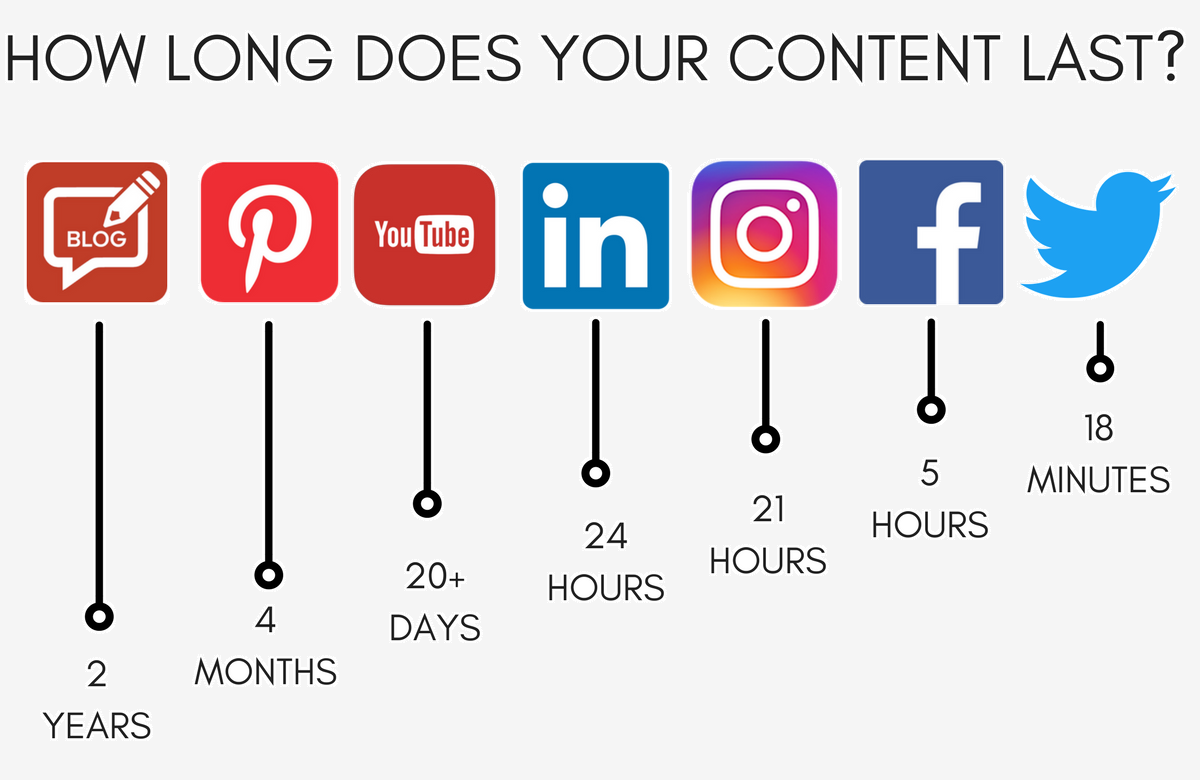 HOW LONG DOES YOUR CONTENT LAST?

BLOG

YouTube

in

f

2 YEARS

4 MONTHS

20+ DAYS

24 HOURS

21 HOURS

5 HOURS

18 MINUTES